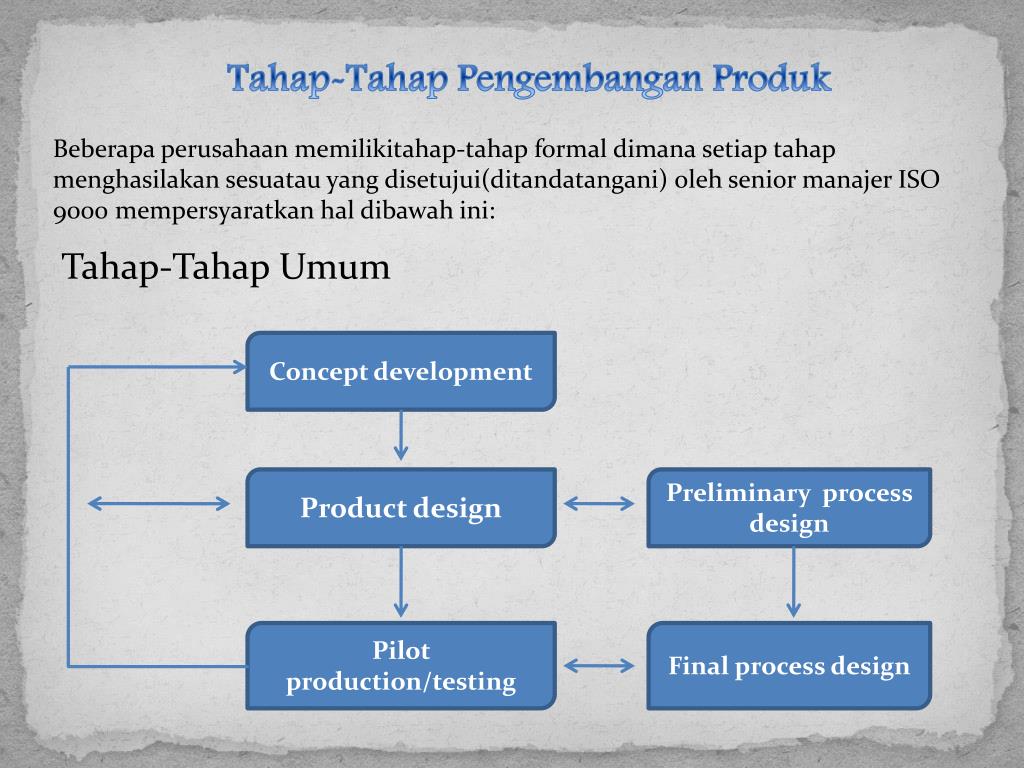 Tahap-Tahap Pengembangan Produk

Beberapa perusahaan memilikitahap-tahap formal dimana setiap tahap menghasilakan sesuatau yang disetujui(ditandatangani) oleh senior manajer ISO 9000 mempersyaratkan hal dibawah ini:

Tahap-Tahap Umum

Concept development

Product design

Preliminary process design

Pilot production/testing

Final process design